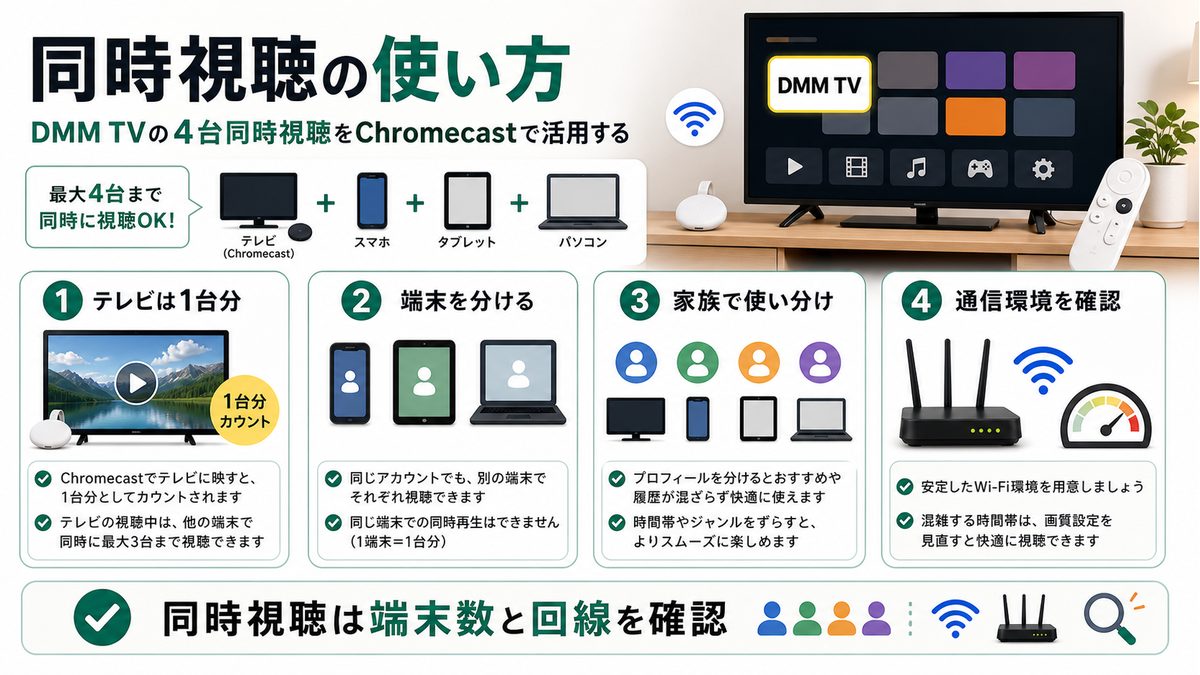 同時視聴の使い方

DMM TVの4台同時視聴をChromecastで活用する

DMM TV

最大4台まで同時に視聴OK!

テレビ (Chromecast) + スマホ + タブレット + パソコン

1 テレビは1台分

1台分カウント

Chromecastでテレビに映すと、1台分としてカウントされます

テレビの視聴中は、他の端末で同時に最大3台まで視聴できます

2 端末を分ける

同じアカウントでも、別の端末でそれぞれ視聴できます

同じ端末での同時再生はできません (1端末=1台分)

3 家族で使い分け

プロフィールを分けるとおすすめや履歴が混ざらず快適に使えます

時間帯やジャンルをずらすと、よりスムーズに楽しめます

4 通信環境を確認

安定したWi-Fi環境を用意しましょう

混雑する時間帯は、画質設定を見直すと快適に視聴できます

同時視聴は端末数と回線を確認